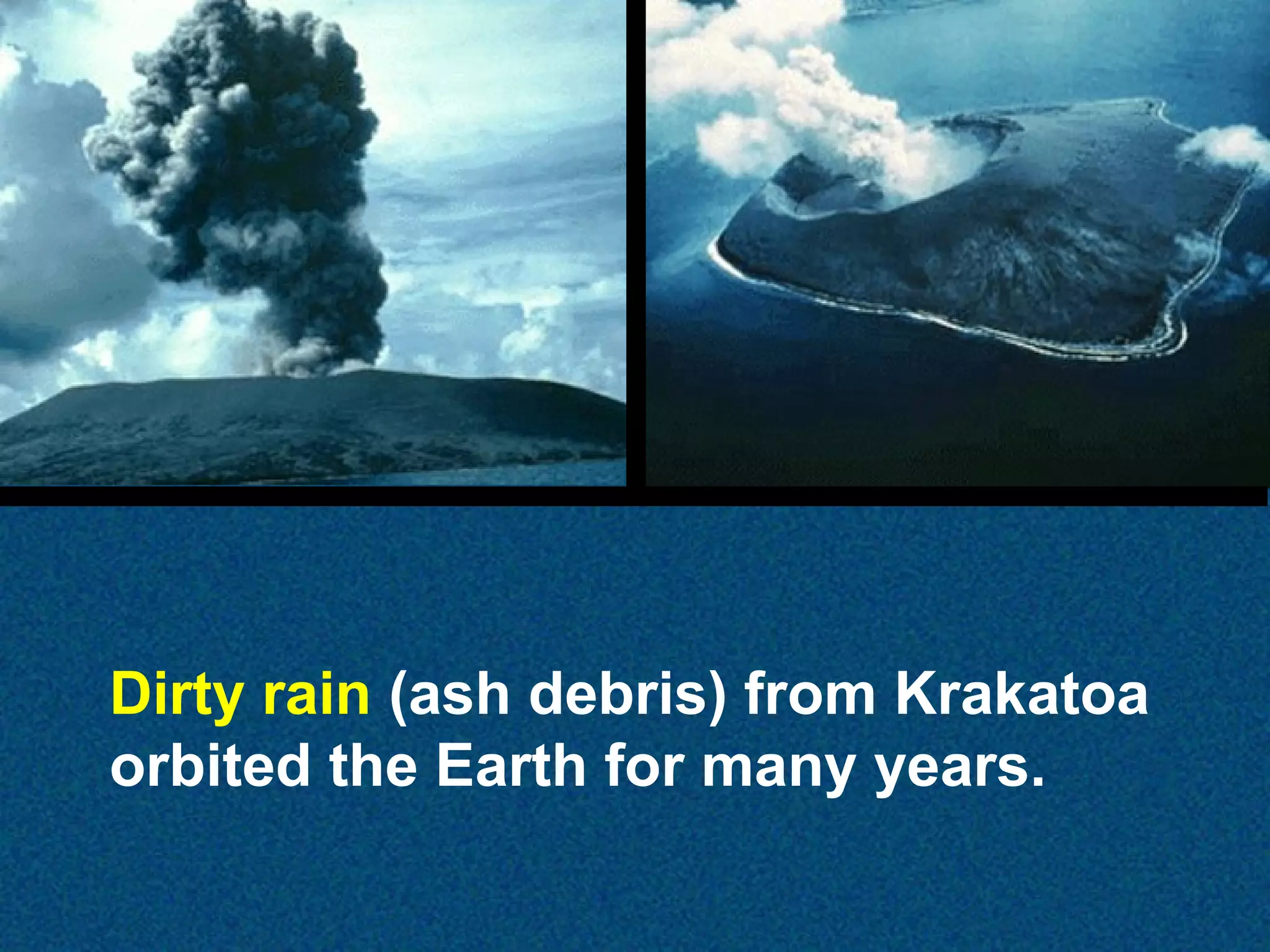 Dirty rain (ash debris) from Krakatoa orbited the Earth for many years.